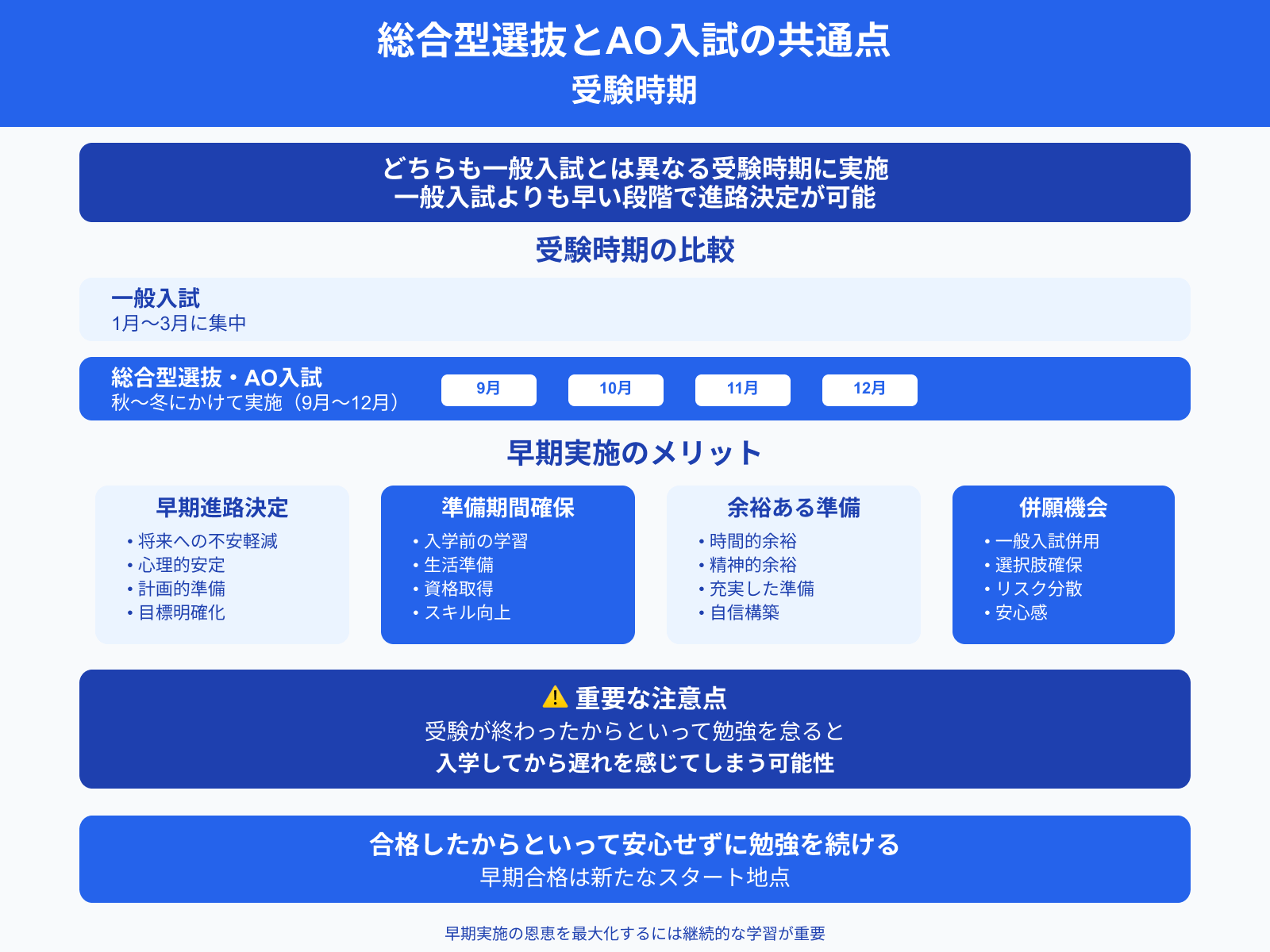 総合型選抜とAO入試の共通点
受験時期

どちらも一般入試とは異なる受験時期に実施
一般入試よりも早い段階で進路決定が可能

受験時期の比較

一般入試
1月〜3月に集中

総合型選抜・AO入試
秋〜冬にかけて実施（9月〜12月）

9月 10月 11月 12月

早期実施のメリット

早期進路決定
• 将来への不安軽減
• 心理的安定
• 計画的準備
• 目標明確化

準備期間確保
• 入学前の学習
• 生活準備
• 資格取得
• スキル向上

余裕ある準備
• 時間的余裕
• 精神的余裕
• 充実した準備
• 自信構築

併願機会
• 一般入試併用
• 選択肢確保
• リスク分散
• 安心感

⚠ 重要な注意点
受験が終わったからといって勉強を怠ると
入学してから遅れを感じてしまう可能性

合格したからといって安心せずに勉強を続ける
早期合格は新たなスタート地点

早期実施の恩恵を最大化するには継続的な学習が重要